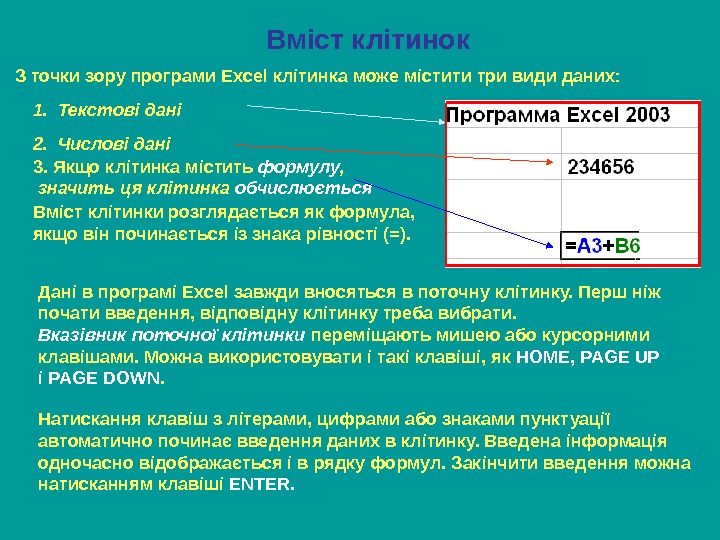 Вміст клітинок

З точки зору програми Excel клітинка може містити три види даних:

1. Текстові дані

2. Числові дані

3. Якщо клітинка містить формулу, значить ця клітинка обчислюється

Вміст клітинки розглядається як формула, якщо він починається із знака рівності (=).

Программа Excel 2003

234656

=A3+B6

Дані в програмі Excel завжди вносяться в поточну клітинку. Перш ніж почати введення, відповідну клітинку треба вибрати. Вказівник поточної клітинки переміщають мишею або курсорними клавішами. Можна використовувати і такі клавіші, як HOME, PAGE UP і PAGE DOWN.

Натискання клавіш з літерами, цифрами або знаками пунктуації автоматично починає введення даних в клітинку. Введена інформація одночасно відображається і в рядку формул. Закінчити введення можна натисканням клавіші ENTER.